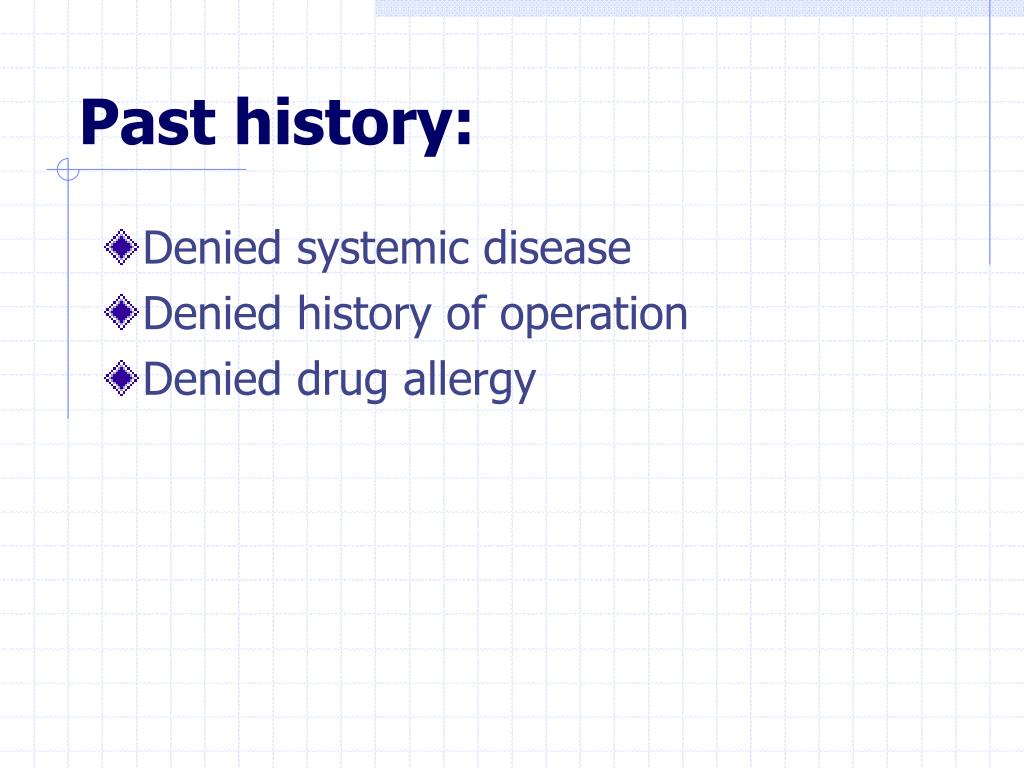 Past history:

Denied systemic disease
Denied history of operation
Denied drug allergy